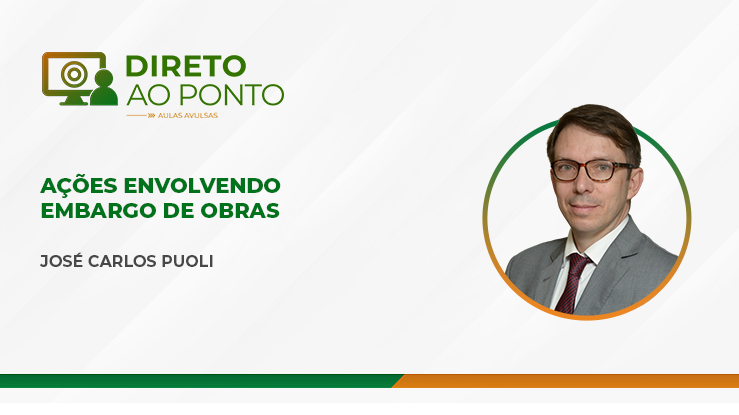 DIRETO
AO PONTO
AULAS AVULSAS

AÇÕES ENVOLVENDO EMBARGO DE OBRAS

JOSÉ CARLOS PUOLI